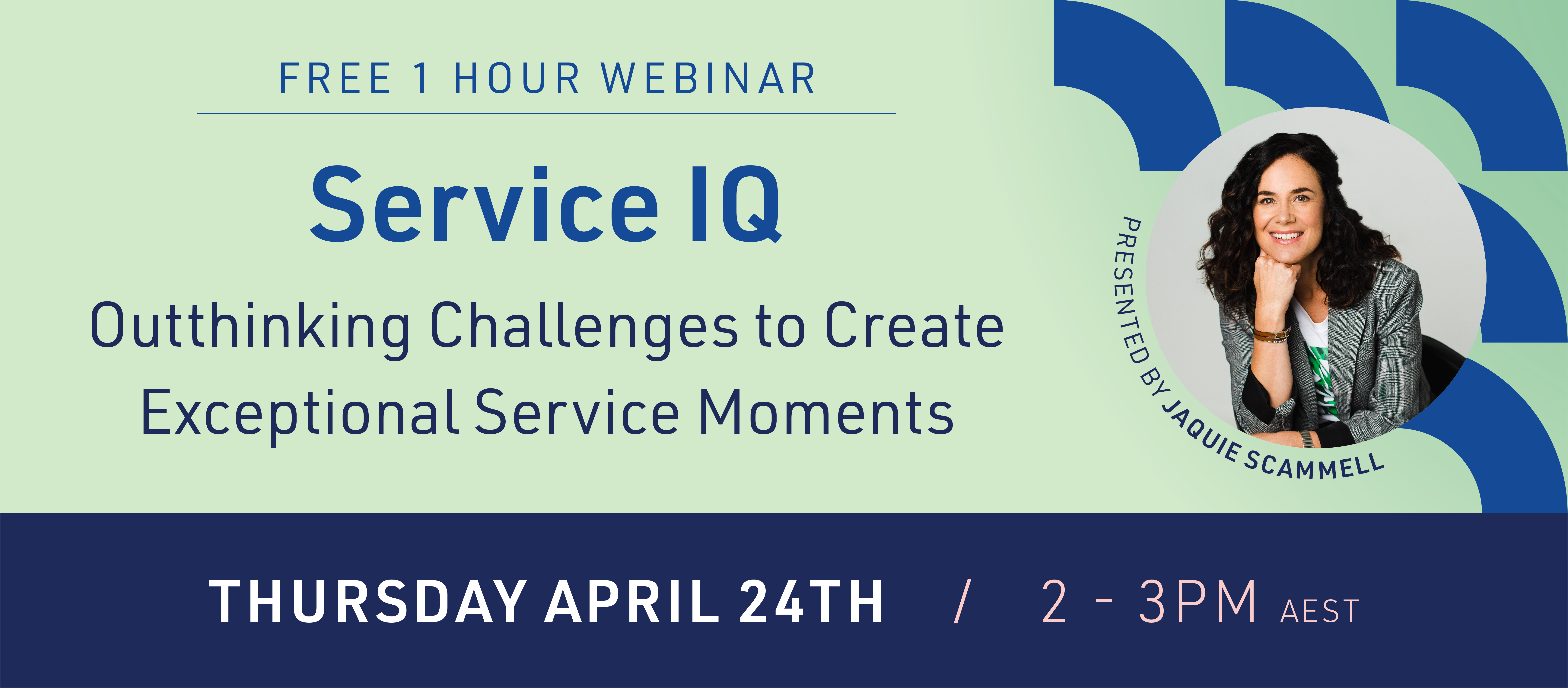 FREE 1 HOUR WEBINAR

Service IQ

Outthinking Challenges to Create Exceptional Service Moments

PRESENTED BY JAQUIE SCAMMELL

THURSDAY APRIL 24TH / 2 - 3PM AEST